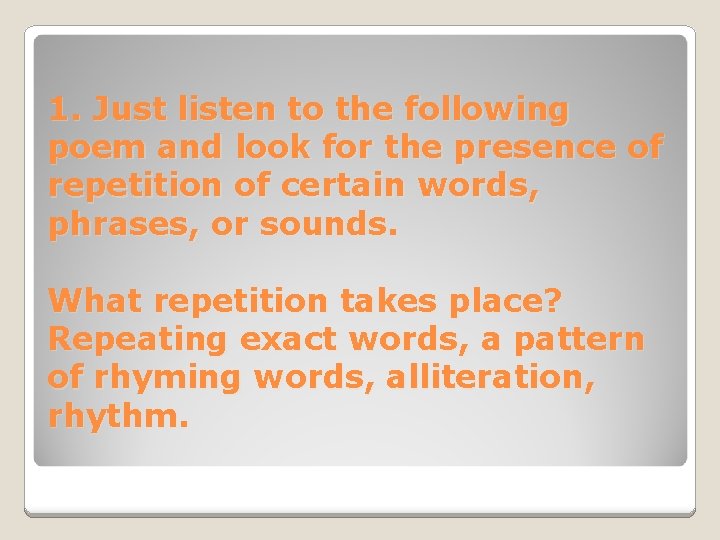 1. Just listen to the following poem and look for the presence of repetition of certain words, phrases, or sounds.

What repetition takes place? Repeating exact words, a pattern of rhyming words, alliteration, rhythm.